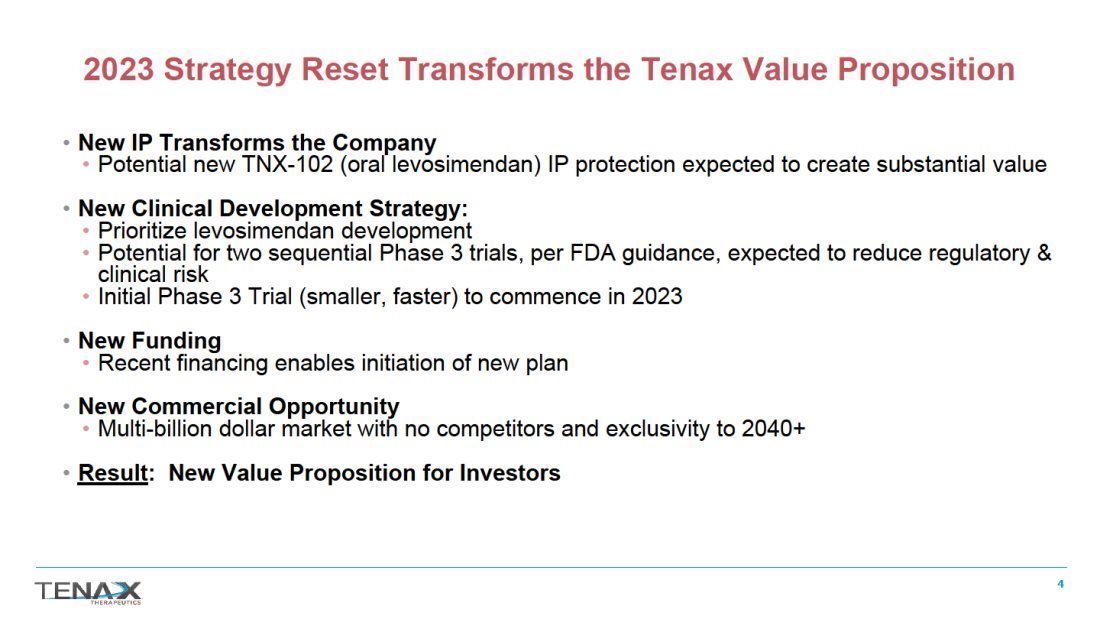 2023 Strategy Reset Transforms the Tenax Value Proposition

• New IP Transforms the Company
 • Potential new TNX-102 (oral levosimendan) IP protection expected to create substantial value

• New Clinical Development Strategy:
 • Prioritize levosimendan development
 • Potential for two sequential Phase 3 trials, per FDA guidance, expected to reduce regulatory & clinical risk
 • Initial Phase 3 Trial (smaller, faster) to commence in 2023

• New Funding
 • Recent financing enables initiation of new plan

• New Commercial Opportunity
 • Multi-billion dollar market with no competitors and exclusivity to 2040+

• Result: New Value Proposition for Investors

TENAX THERAPEUTICS

4